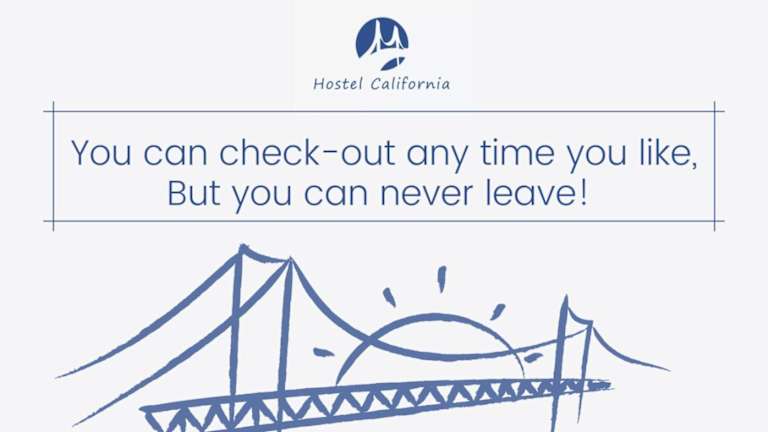 Hostel California

You can check-out any time you like,
But you can never leave!